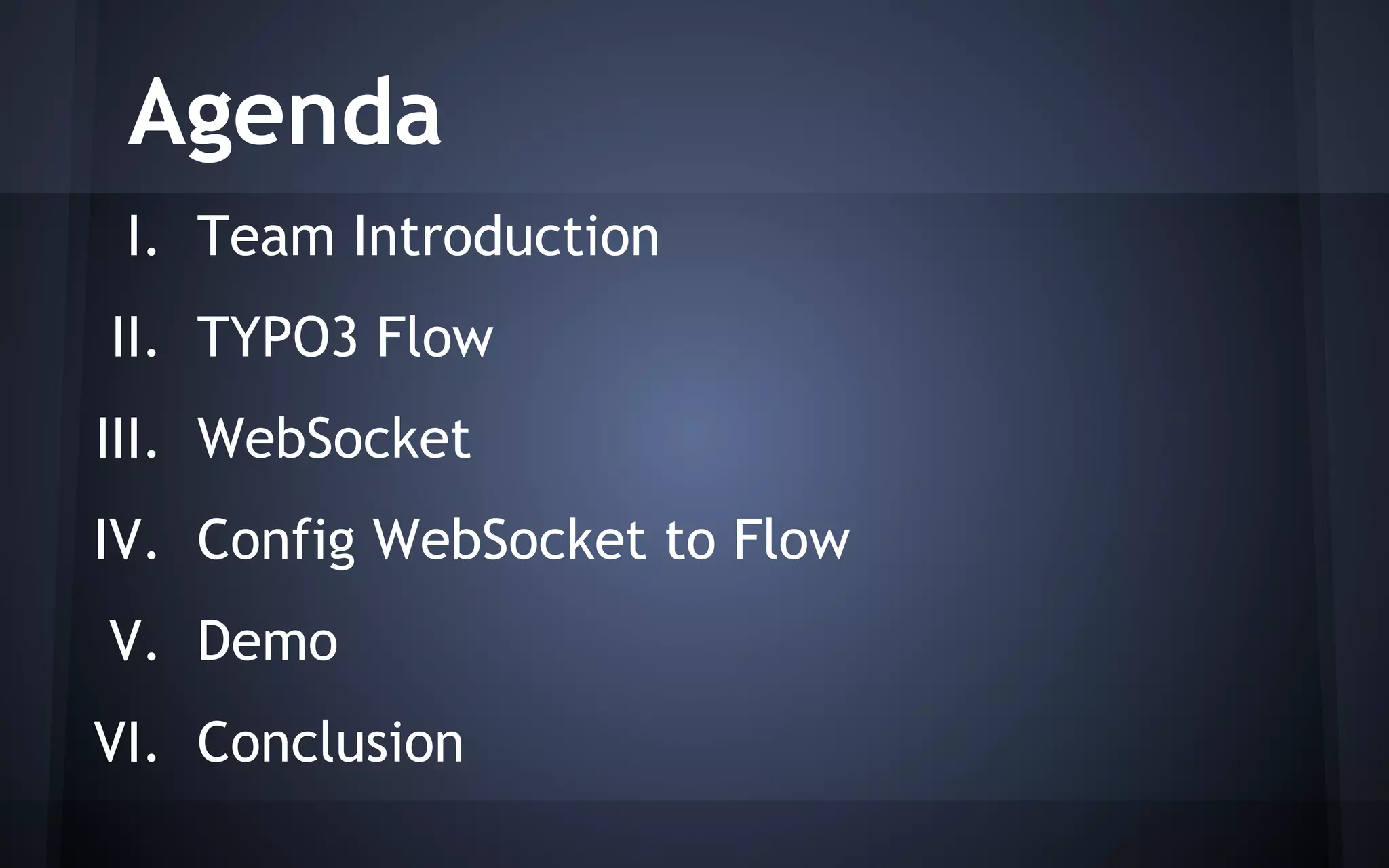 Agenda

I. Team Introduction

II. TYPO3 Flow

III. WebSocket

IV. Config WebSocket to Flow

V. Demo

VI. Conclusion